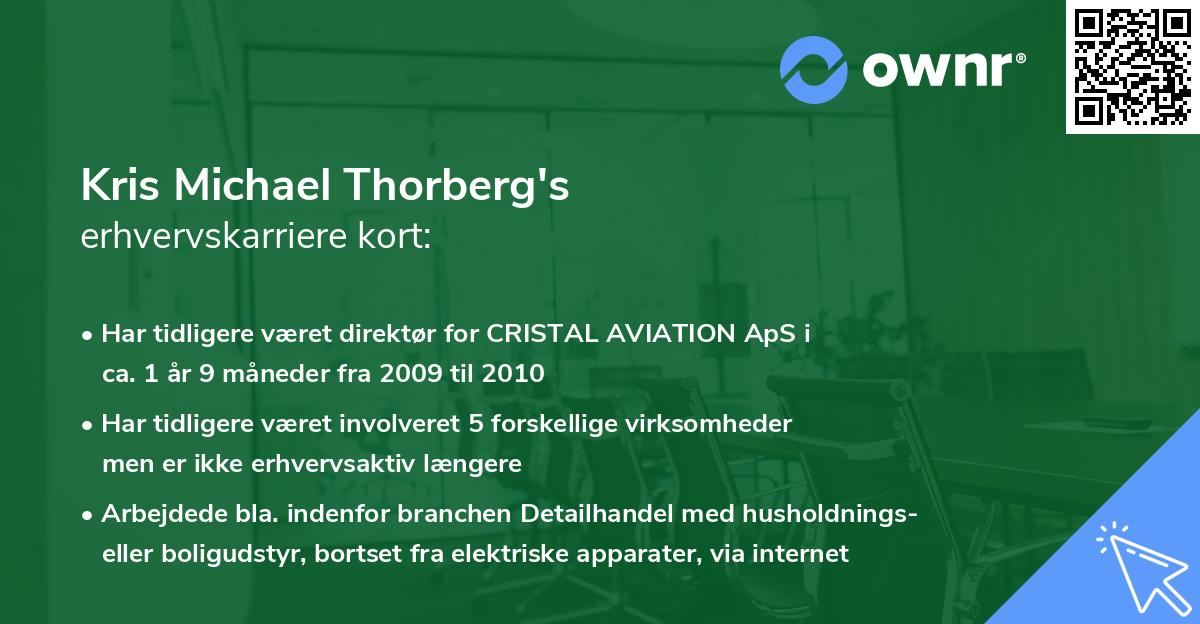 ownr®

Kris Michael Thorberg's
erhvervskarriere kort:

• Har tidligere været direktør for CRISTAL AVIATION ApS i ca. 1 år 9 måneder fra 2009 til 2010

• Har tidligere været involveret 5 forskellige virksomheder men er ikke erhvervsaktiv længere

• Arbejdede bla. indenfor branchen Detailhandel med husholdnings- eller boligudstyr, bortset fra elektriske apparater, via internet